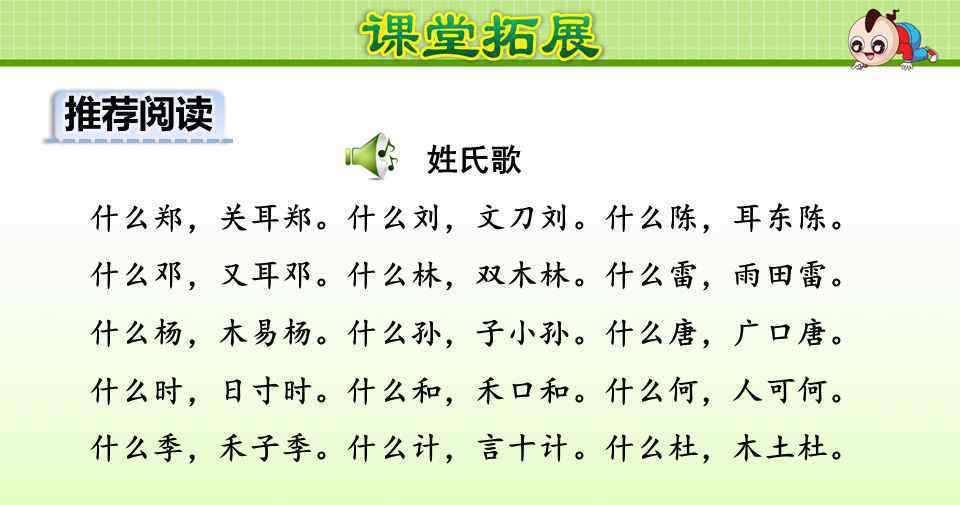 课堂拓展

推荐阅读

姓氏歌

什么郑，关耳郑。什么刘，文刀刘。什么陈，耳东陈。

什么邓，又耳邓。什么林，双木林。什么雷，雨田雷。

什么杨，木易杨。什么孙，子小孙。什么唐，广口唐。

什么时，日寸时。什么和，禾口和。什么何，人可何。

什么季，禾子季。什么计，言十计。什么杜，木土杜。